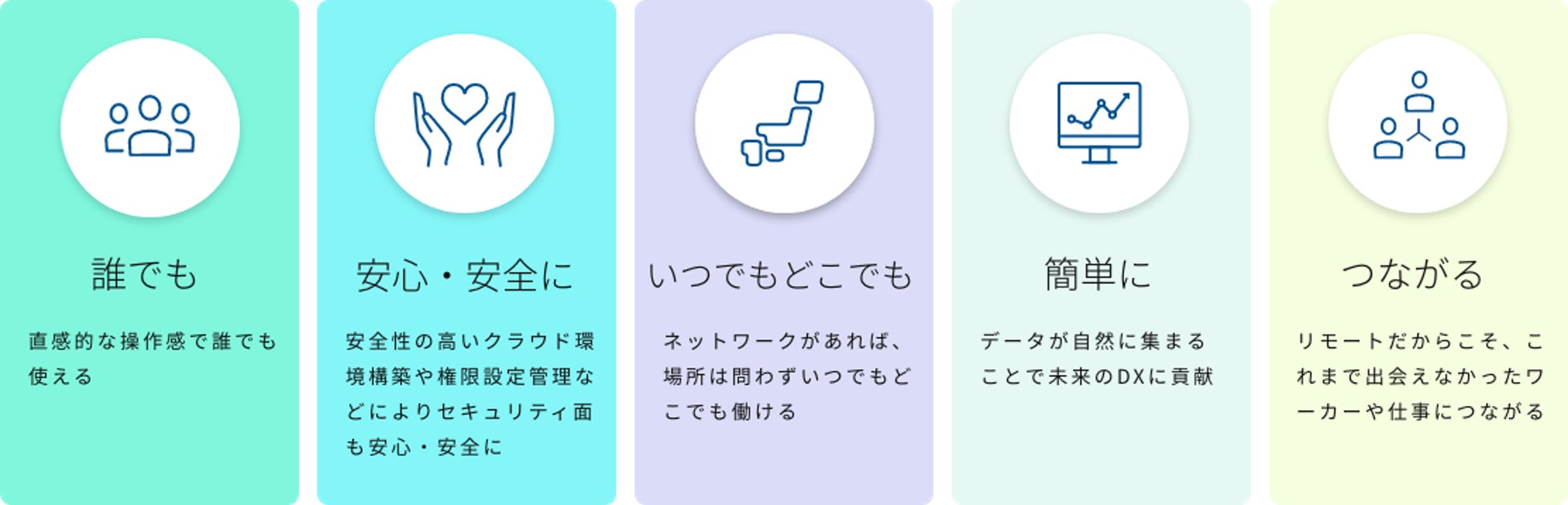 誰でも

直感的な操作感で誰でも使える

安心・安全に

安全性の高いクラウド環境構築や権限設定管理などによりセキュリティ面も安心・安全に

いつでもどこでも

ネットワークがあれば、場所は問わずいつでもどこでも働ける

簡単に

データが自然に集まることで未来のDXに貢献

つながる

リモートだからこそ、これまで出会えなかったワーカーや仕事につながる